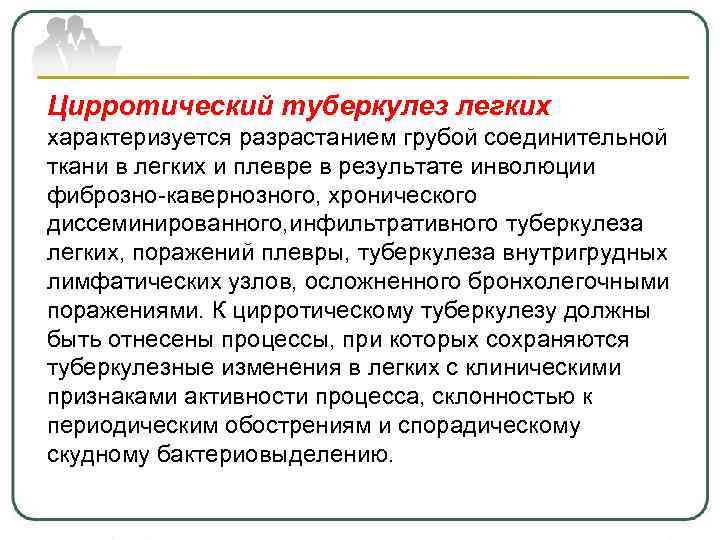 Цирротический туберкулез легких характеризуется разрастанием грубой соединительной ткани в легких и плевре в результате инволюции фиброзно-кавернозного, хронического диссеминированного,инфильтративного туберкулеза легких, поражений плевры, туберкулеза внутригрудных лимфатических узлов, осложненного бронхолегочными поражениями. К цирротическому туберкулезу должны быть отнесены процессы, при которых сохраняются туберкулезные изменения в легких с клиническими признаками активности процесса, склонностью к периодическим обострениям и спорадическому скудному бактериовыделению.